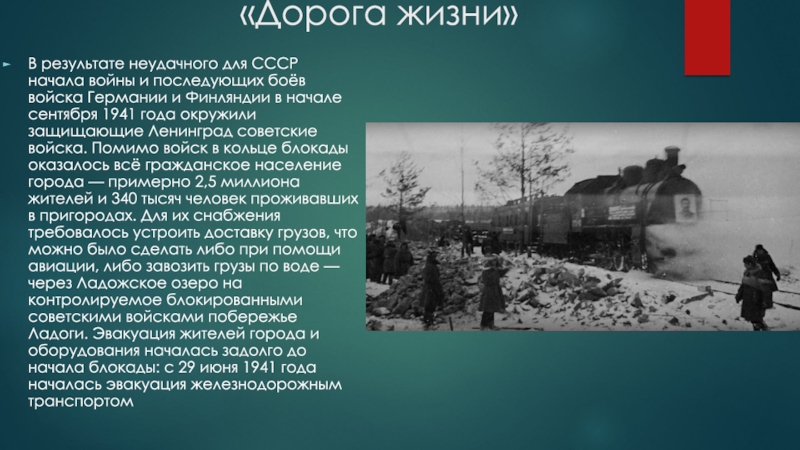 «Дорога жизни»

В результате неудачного для СССР начала войны и последующих боёв войска Германии и Финляндии в начале сентября 1941 года окружили защищающие Ленинград советские войска. Помимо войск в кольце блокады оказалось всё гражданское население города — примерно 2,5 миллиона жителей и 340 тысяч человек проживавших в пригородах. Для их снабжения требовалось устроить доставку грузов, что можно было сделать либо при помощи авиации, либо завозить грузы по воде — через Ладожское озеро на контролируемое блокированными советскими войсками побережье Ладоги. Эвакуация жителей города и оборудования началась задолго до начала блокады: с 29 июня 1941 года началась эвакуация железнодорожным транспортом